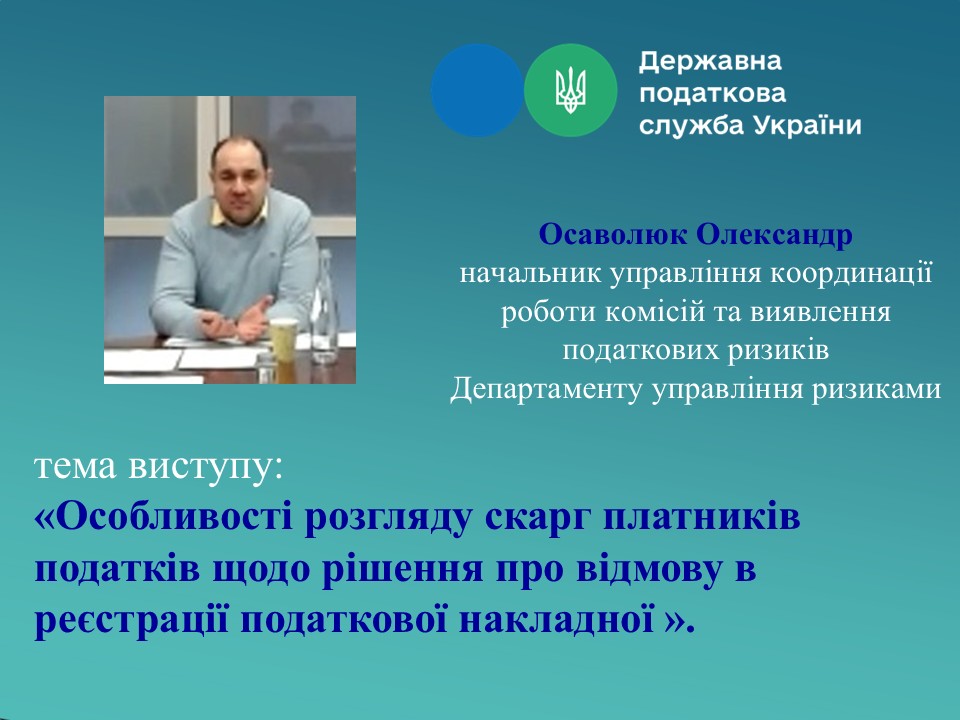 Державна
податкова
служба України

Осаволюк Олександр
начальник управління координації роботи комісій та виявлення податкових ризиків Департаменту управління ризиками

тема виступу:
«Особливості розгляду скарг платників податків щодо рішення про відмову в реєстрації податкової накладної ».